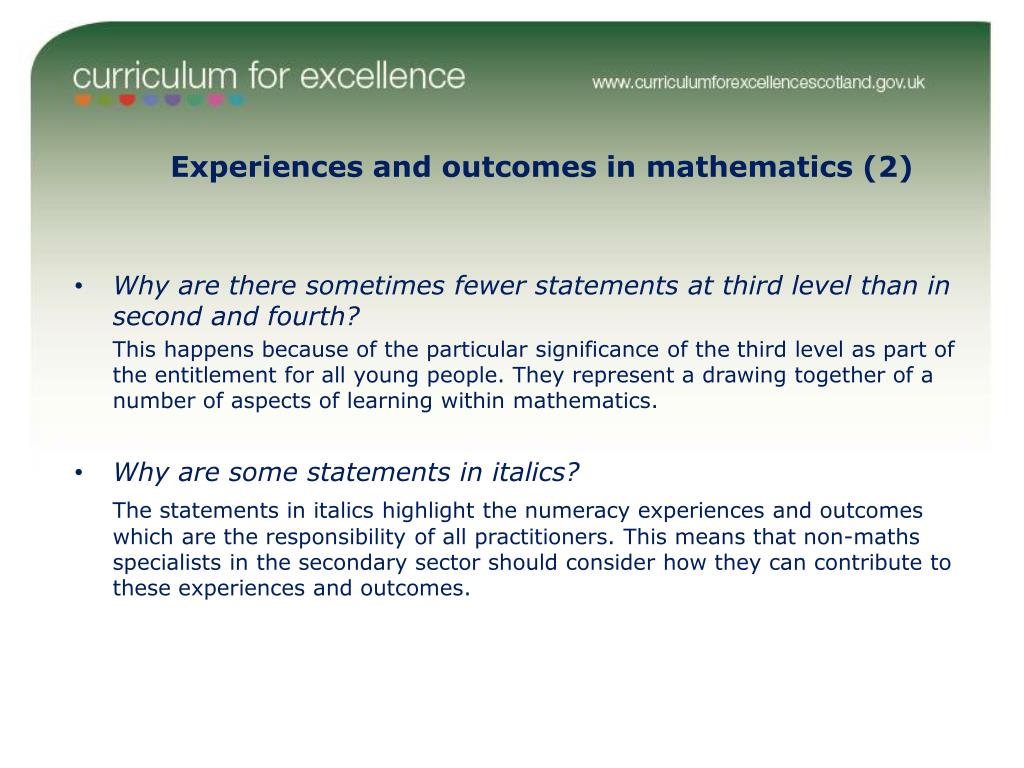 curriculum for excellence

www.curriculumforexcellencescotland.gov.uk

Experiences and outcomes in mathematics (2)

• Why are there sometimes fewer statements at third level than in second and fourth?

This happens because of the particular significance of the third level as part of the entitlement for all young people. They represent a drawing together of a number of aspects of learning within mathematics.

• Why are some statements in italics?

The statements in italics highlight the numeracy experiences and outcomes which are the responsibility of all practitioners. This means that non-maths specialists in the secondary sector should consider how they can contribute to these experiences and outcomes.